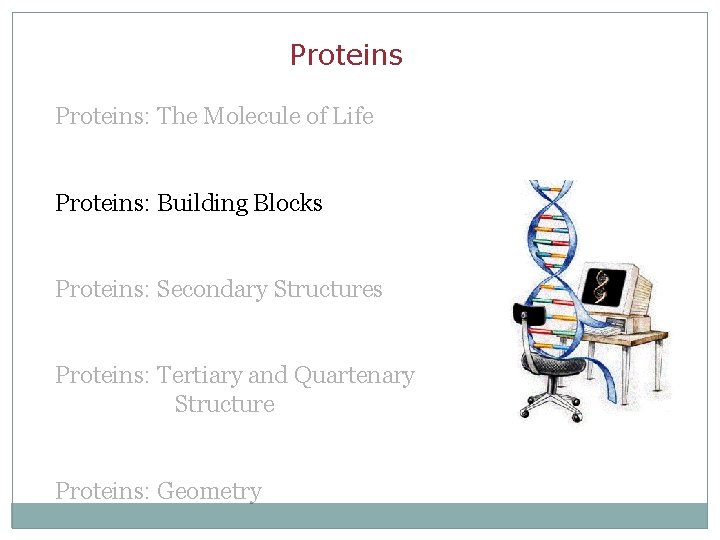 Proteins

Proteins: The Molecule of Life

Proteins: Building Blocks

Proteins: Secondary Structures

Proteins: Tertiary and Quartenary Structure

Proteins: Geometry